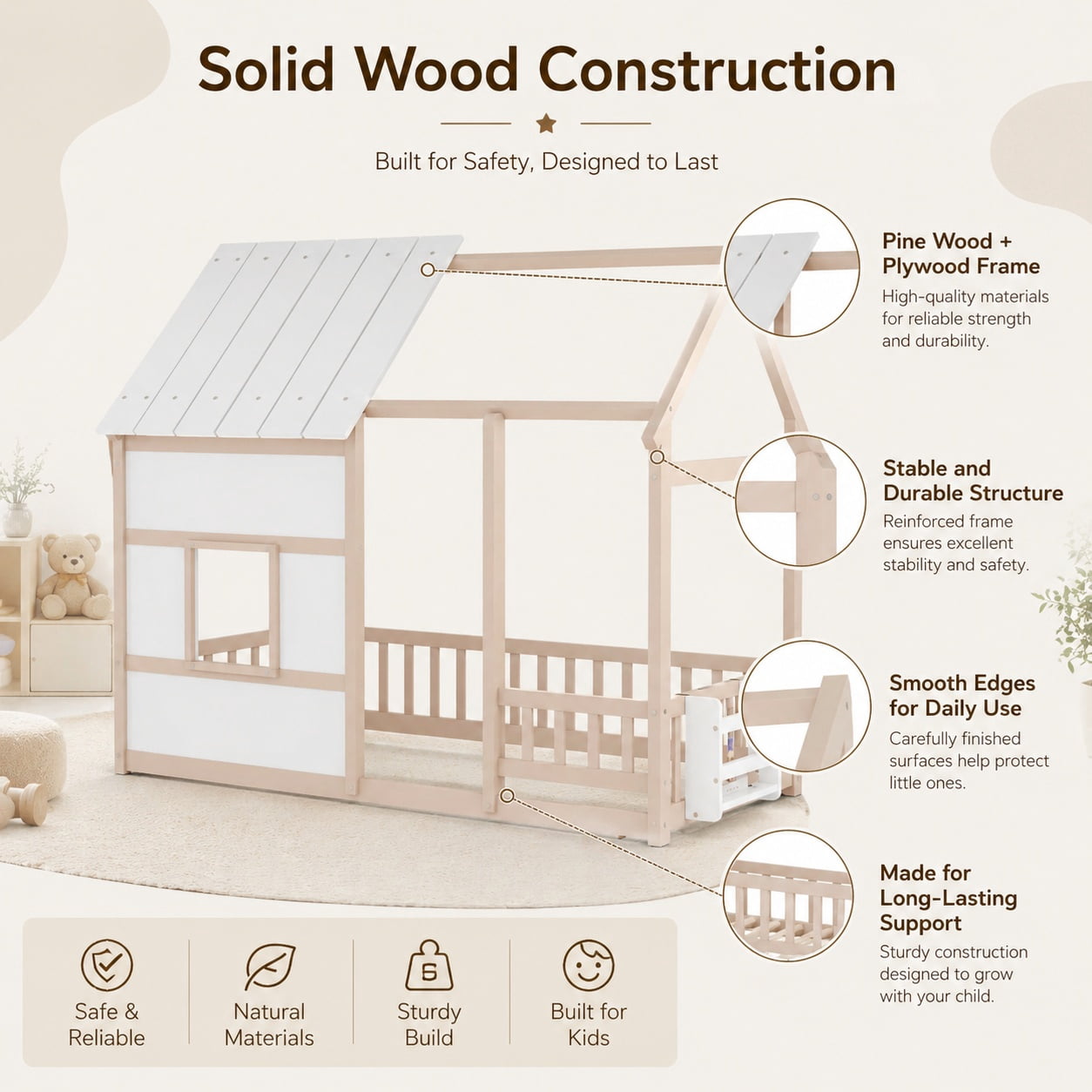 Solid Wood Construction

Built for Safety, Designed to Last

Pine Wood + Plywood Frame
High-quality materials for reliable strength and durability.

Stable and Durable Structure
Reinforced frame ensures excellent stability and safety.

Smooth Edges for Daily Use
Carefully finished surfaces help protect little ones.

Made for Long-Lasting Support
Sturdy construction designed to grow with your child.

Safe & Reliable

Natural Materials

6

Sturdy Build

Built for Kids